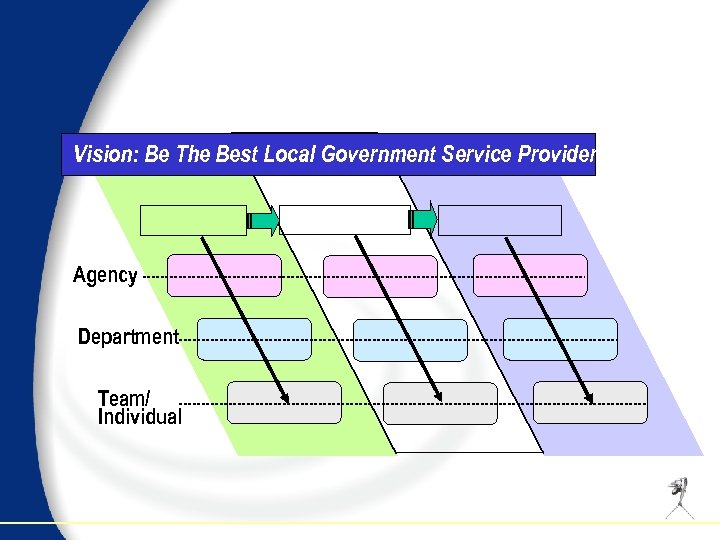 Vision: Be The Best Local Government Service Provider

Agency

Department

Team/
Individual